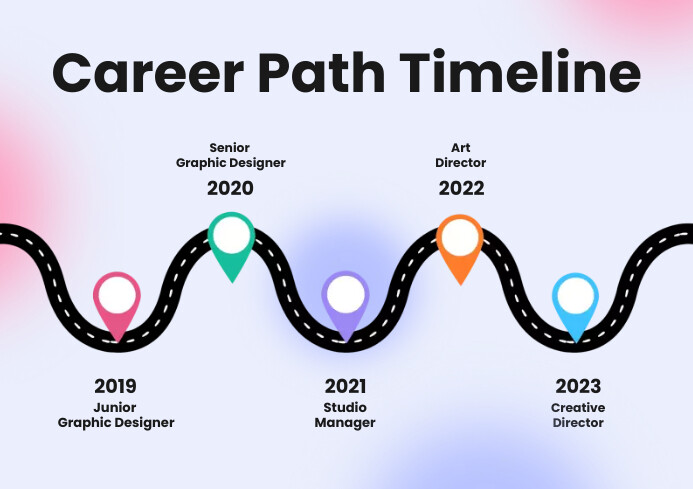 Career Path Timeline

Senior
Graphic Designer
2020

Art
Director
2022

2019
Junior
Graphic Designer

2021
Studio
Manager

2023
Creative
Director